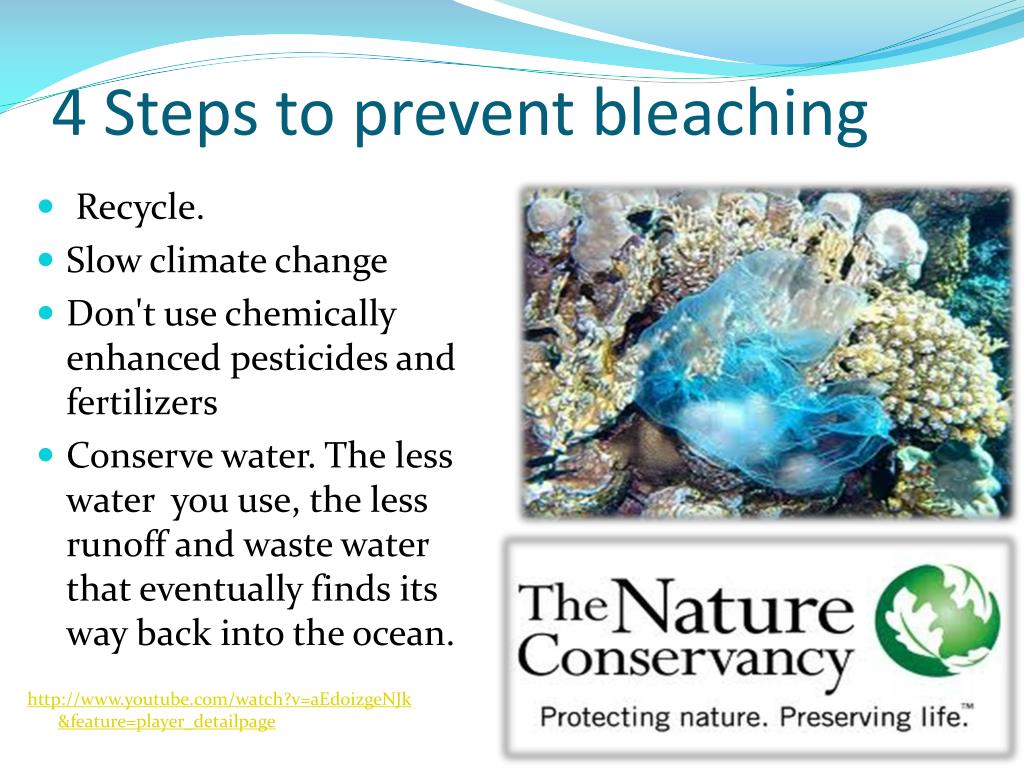 4 Steps to prevent bleaching

- Recycle.
- Slow climate change
- Don't use chemically enhanced pesticides and fertilizers
- Conserve water. The less water you use, the less runoff and waste water that eventually finds its way back into the ocean.

http://www.youtube.com/watch?v=aEdoizgeNJk&feature=player_detailpage

The Nature Conservancy
Protecting nature. Preserving life.™